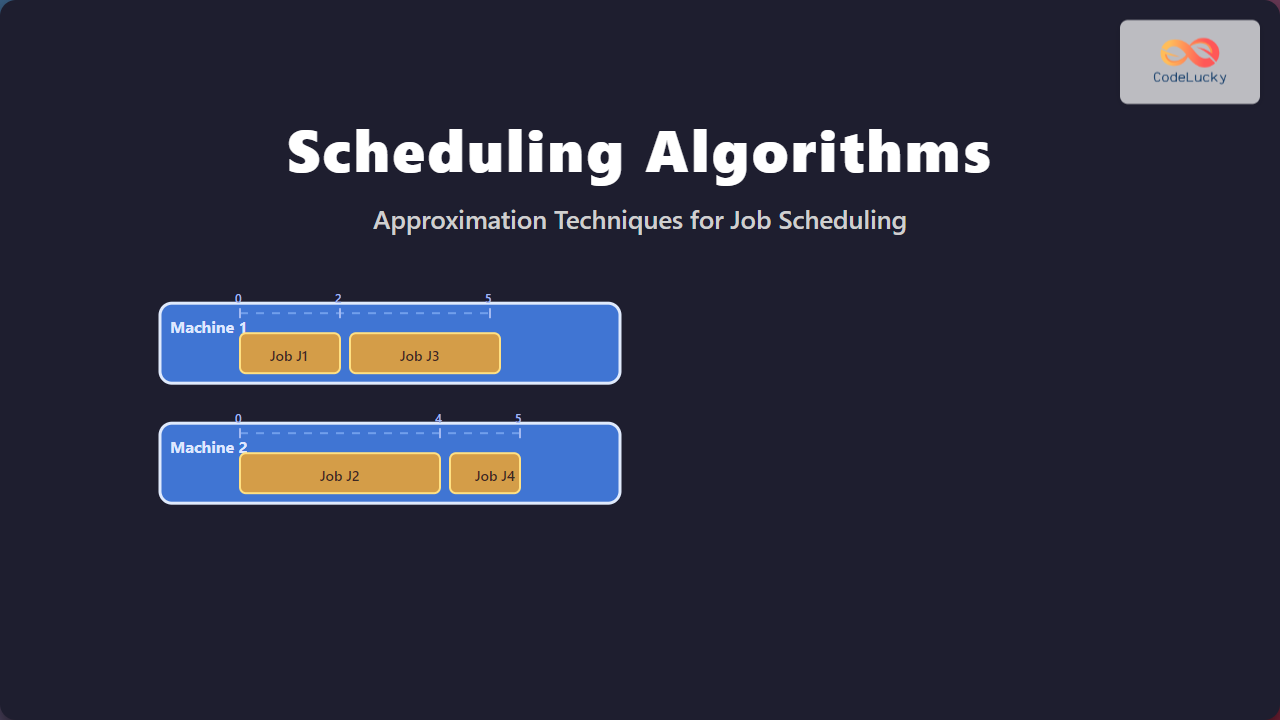 CodeLucky

Scheduling Algorithms

Approximation Techniques for Job Scheduling

0 2 5

Machine 1

Job J1

Job J3

0 4 5

Machine 2

Job J2

Job J4